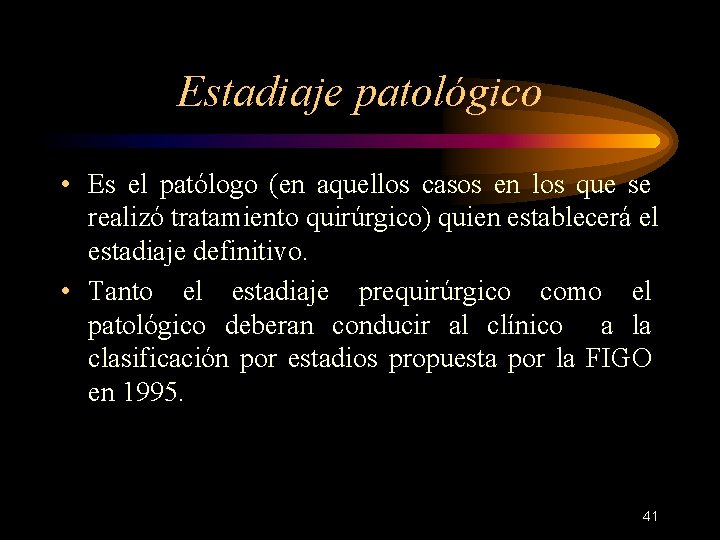 Estadiaje patológico

• Es el patólogo (en aquellos casos en los que se realizó tratamiento quirúrgico) quien establecerá el estadiaje definitivo.

• Tanto el estadiaje prequirúrgico como el patológico deberan conducir al clínico a la clasificación por estadios propuesta por la FIGO en 1995.

41